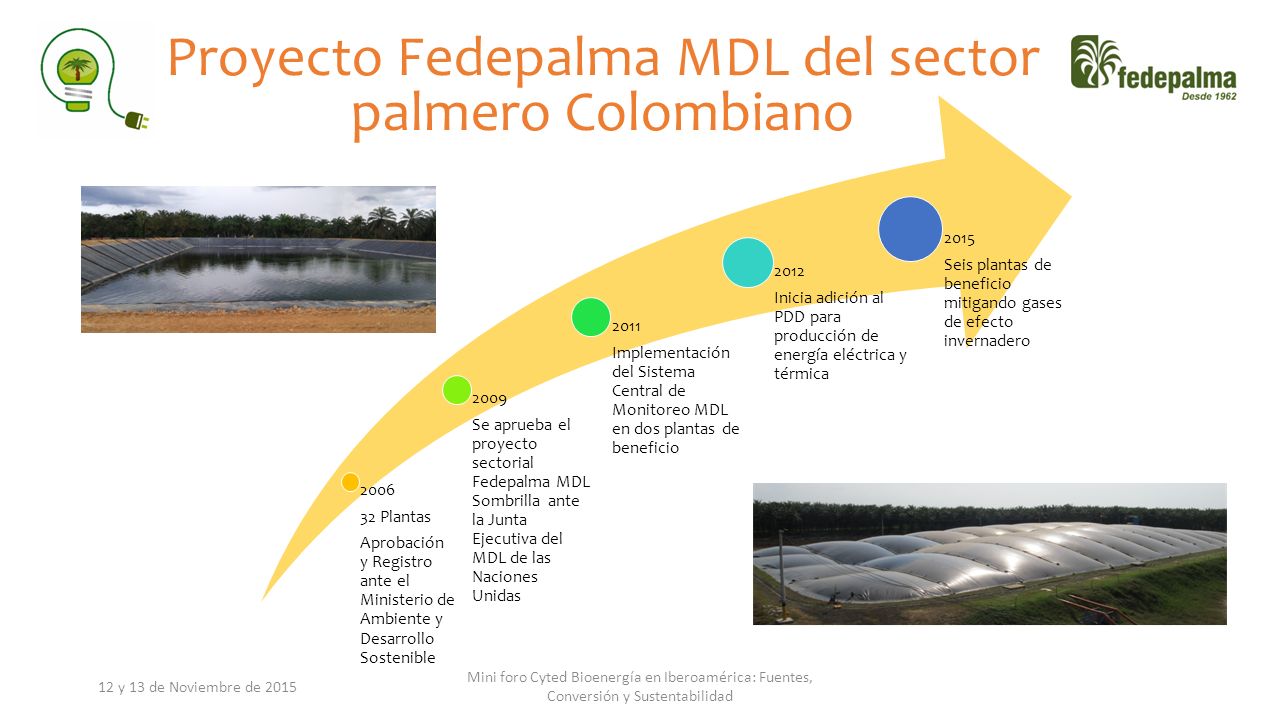 Proyecto Fedepalma MDL del sector palmero Colombiano

fedepalma
Desde 1962

2006
32 Plantas
Aprobación y Registro ante el Ministerio de Ambiente y Desarrollo Sostenible

2009
Se aprueba el proyecto sectorial Fedepalma MDL Sombrilla ante la Junta Ejecutiva del MDL de las Naciones Unidas

2011
Implementación del Sistema Central de Monitoreo MDL en dos plantas de beneficio

2012
Inicia adición al PDD para producción de energía eléctrica y térmica

2015
Seis plantas de beneficio mitigando gases de efecto invernadero

12 y 13 de Noviembre de 2015

Mini foro Cyted Bioenergía en Iberoamérica: Fuentes, Conversión y Sustentabilidad